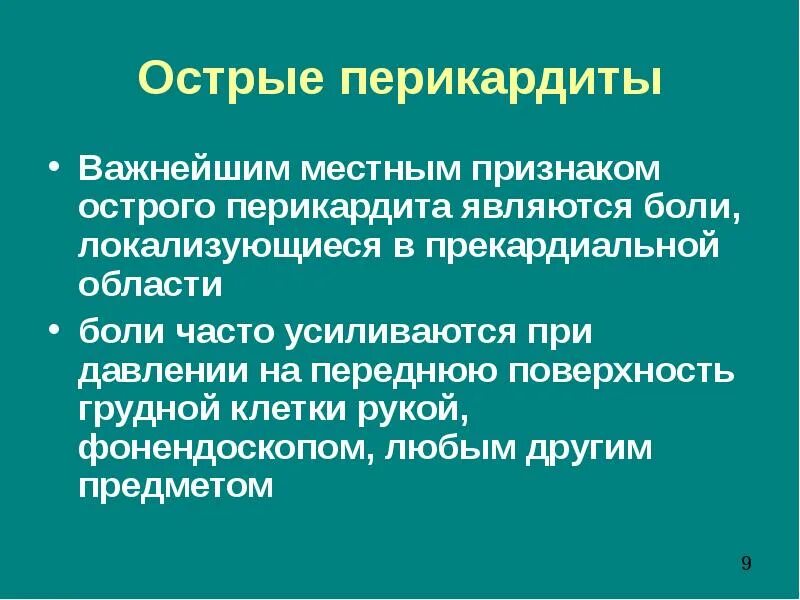 Острые перикардиты

• Важнейшим местным признаком острого перикардита являются боли, локализующиеся в прекардиальной области

• боли часто усиливаются при давлении на переднюю поверхность грудной клетки рукой, фонендоскопом, любым другим предметом

9